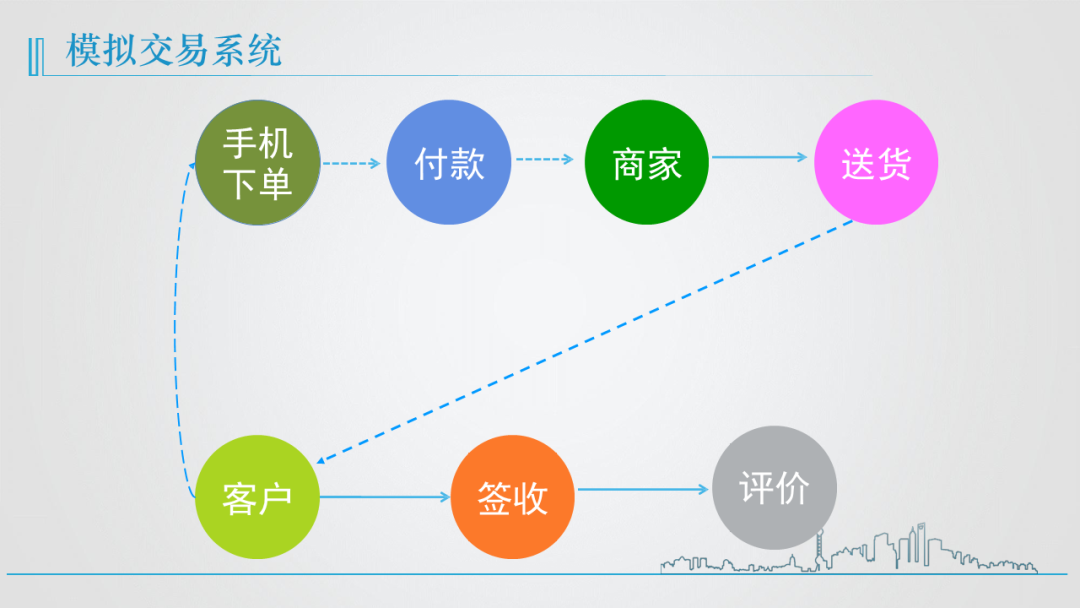 模拟交易系统

手机下单

付款

商家

送货

客户

签收

评价